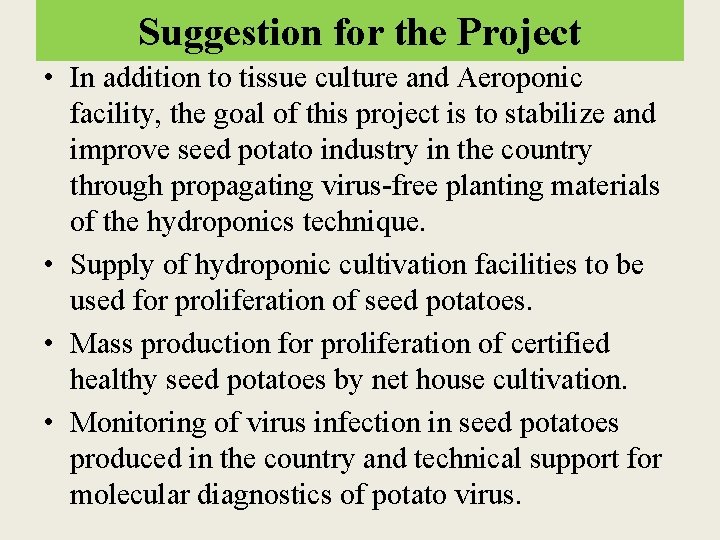 Suggestion for the Project

• In addition to tissue culture and Aeroponic facility, the goal of this project is to stabilize and improve seed potato industry in the country through propagating virus-free planting materials of the hydroponics technique.

• Supply of hydroponic cultivation facilities to be used for proliferation of seed potatoes.

• Mass production for proliferation of certified healthy seed potatoes by net house cultivation.

• Monitoring of virus infection in seed potatoes produced in the country and technical support for molecular diagnostics of potato virus.